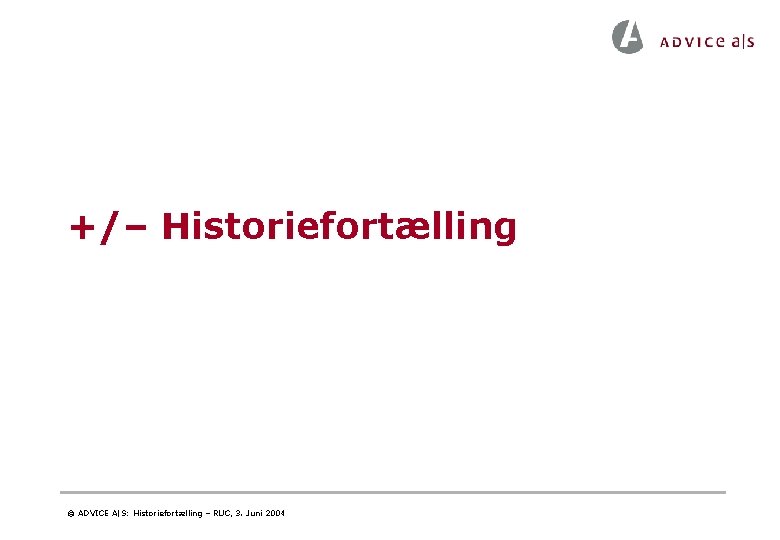 ADVICE a|s

+/– Historiefortælling

© ADVICE A|S: Historiefortælling – RUC, 3. Juni 2004